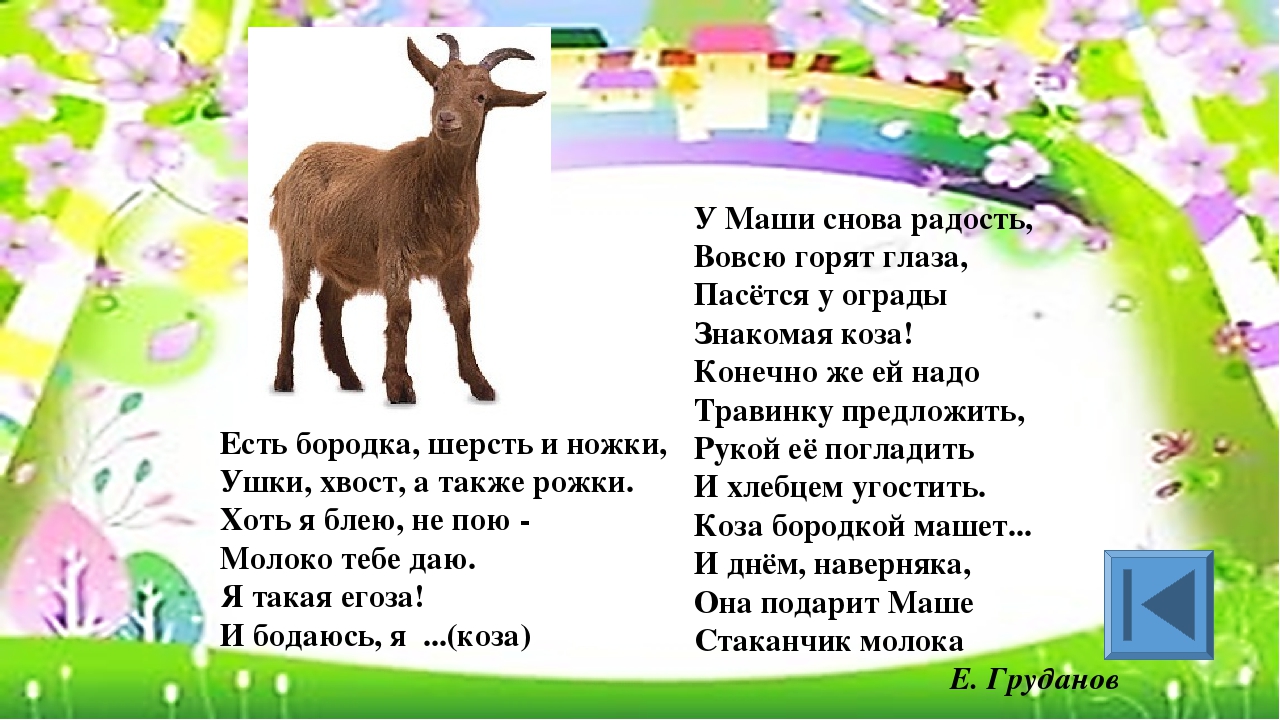 Есть бородка, шерсть и ножки,
Ушки, хвост, а также рожки.
Хоть я блею, не пою -
Молоко тебе даю.
Я такая егоза!
И бодаюсь, я ...(коза)

У Маши снова радость,
Вовсю горят глаза,
Пасётся у ограды
Знакомая коза!
Конечно же ей надо
Травинку предложить,
Рукой её погладить
И хлебцем угостить.
Коза бородкой машет...
И днём, наверняка,
Она подарит Маше
Стаканчик молока

Е. Груданов